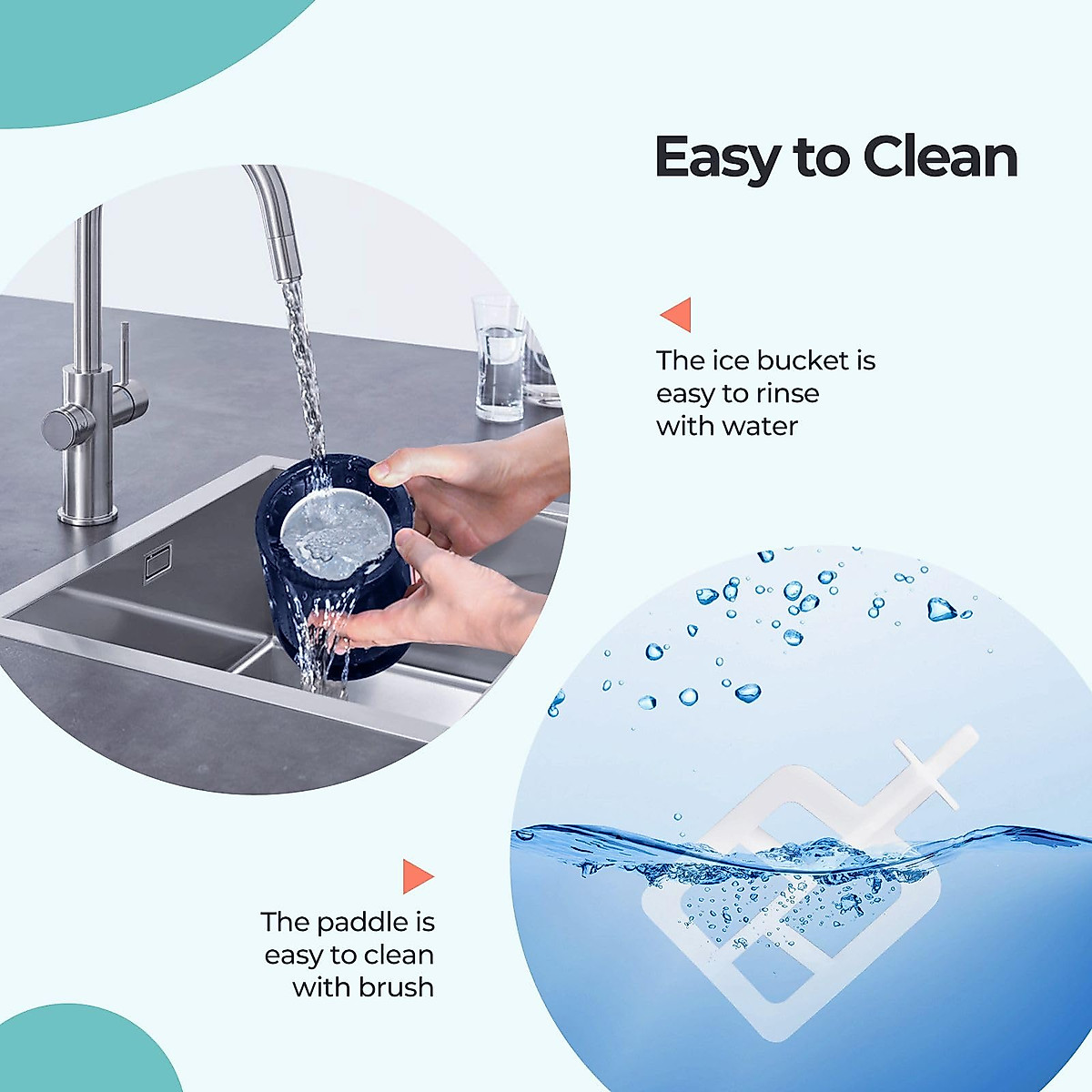 Easy to Clean

The ice bucket is easy to rinse with water

The paddle is easy to clean with brush